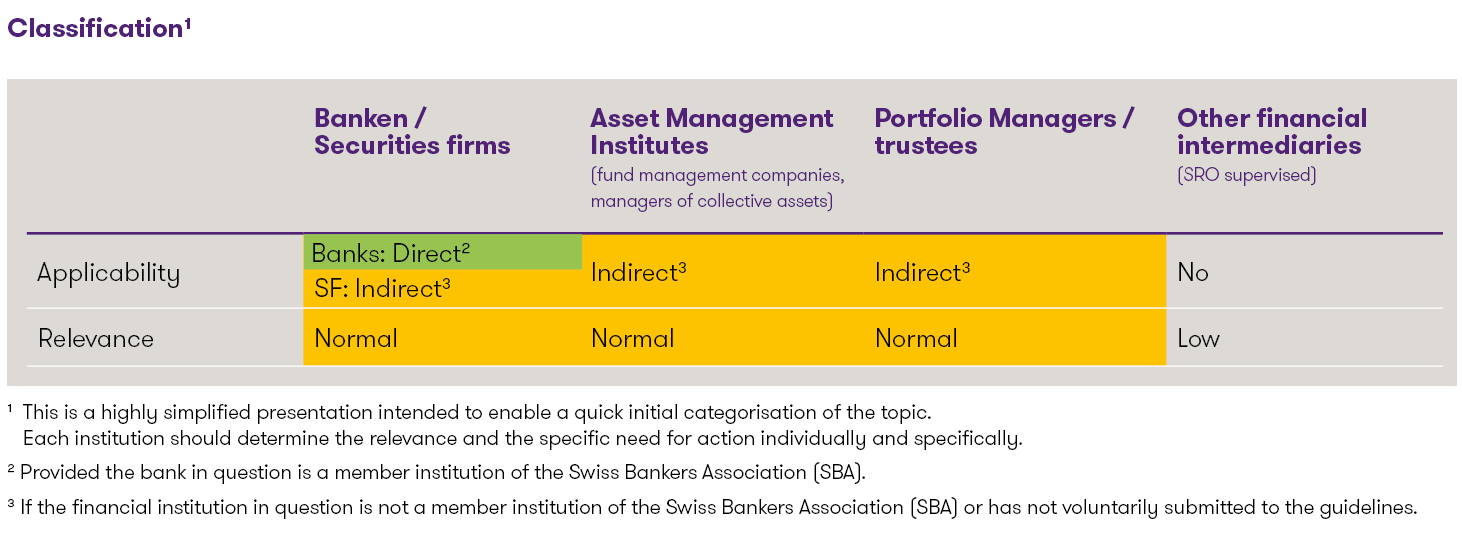 Classification$^1$

| | Banken / Securities firms | Asset Management Institutes (fund management companies, managers of collective assets) | Portfolio Managers / trustees | Other financial intermediaries (SRO supervised) |
|---|---|---|---|---|
| Applicability | Banks: Direct$^2$ SF: Indirect$^3$ | Indirect$^3$ | Indirect$^3$ | No |
| Relevance | Normal | Normal | Normal | Low |

$^1$ This is a highly simplified presentation intended to enable a quick initial categorisation of the topic. Each institution should determine the relevance and the specific need for action individually and specifically.

$^2$ Provided the bank in question is a member institution of the Swiss Bankers Association (SBA).

$^3$ If the financial institution in question is not a member institution of the Swiss Bankers Association (SBA) or has not voluntarily submitted to the guidelines.